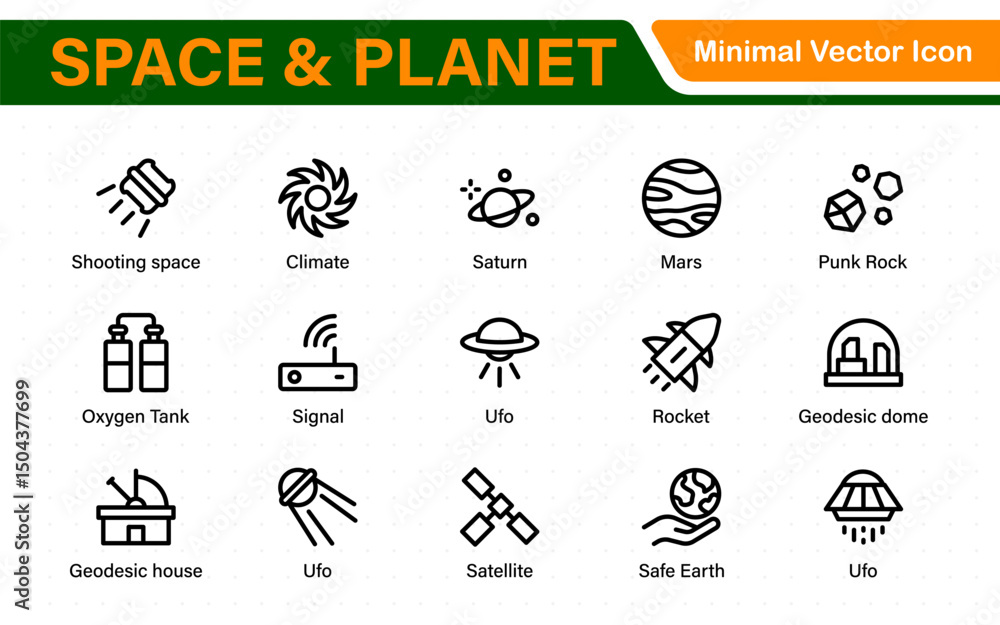 SPACE & PLANET

Minimal Vector Icon

Shooting space

Climate

Saturn

Mars

Punk Rock

Oxygen Tank

Signal

Ufo

Rocket

Geodesic dome

Geodesic house

Ufo

Satellite

Safe Earth

Ufo

Adobe Stock | #1504377699